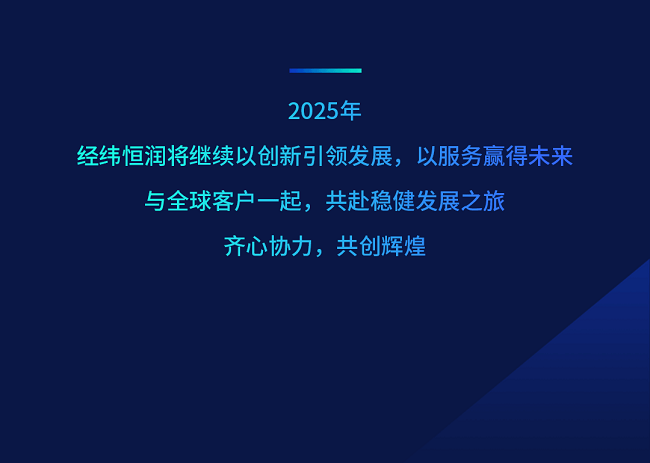 2025年

经纬恒润将继续以创新引领发展，以服务赢得未来

与全球客户一起，共赴稳健发展之旅

齐心协力，共创辉煌